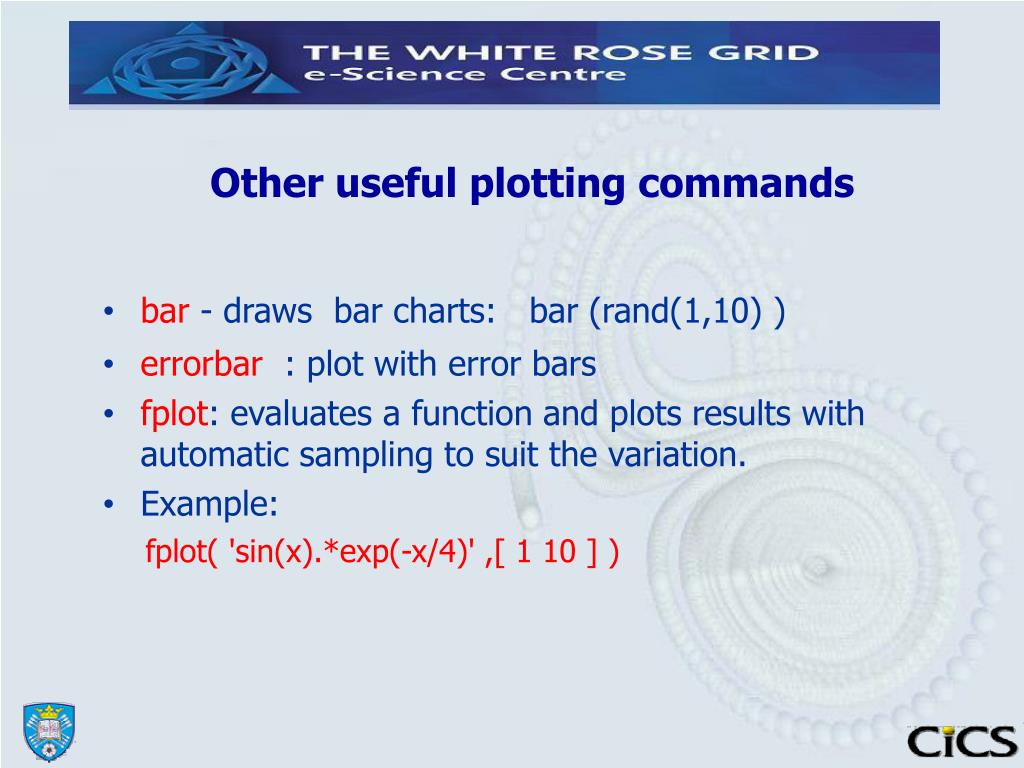 THE WHITE ROSE GRID
e-Science Centre

Other useful plotting commands

• bar - draws bar charts: bar (rand(1,10) )
• errorbar : plot with error bars
• fplot: evaluates a function and plots results with automatic sampling to suit the variation.
• Example:
fplot( 'sin(x).*exp(-x/4)' ,[ 1 10 ] )

CiCS